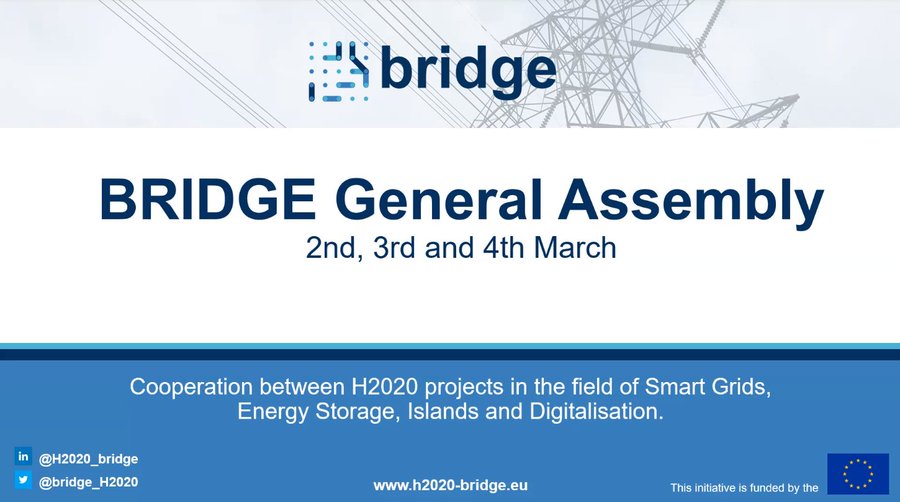 bridge

BRIDGE General Assembly

2nd, 3rd and 4th March

Cooperation between H2020 projects in the field of Smart Grids, Energy Storage, Islands and Digitalisation.

in @H2020_bridge

@bridge_H2020

www.h2020-bridge.eu

This initiative is funded by the